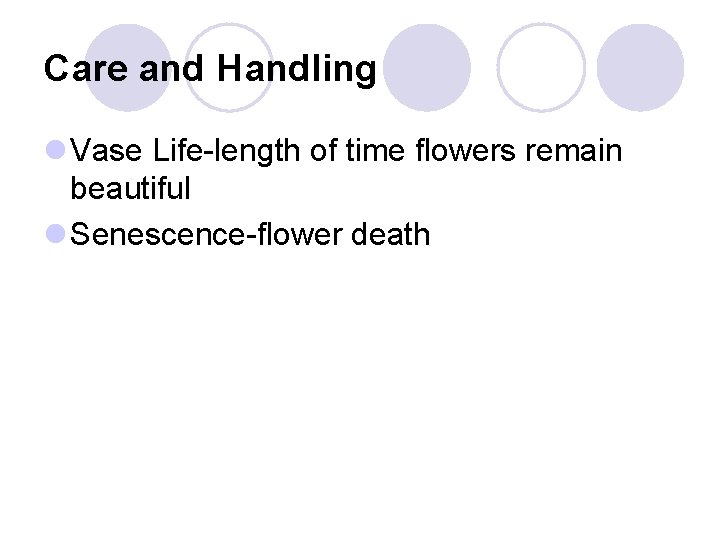 Care and Handling

Vase Life-length of time flowers remain beautiful

Senescence-flower death